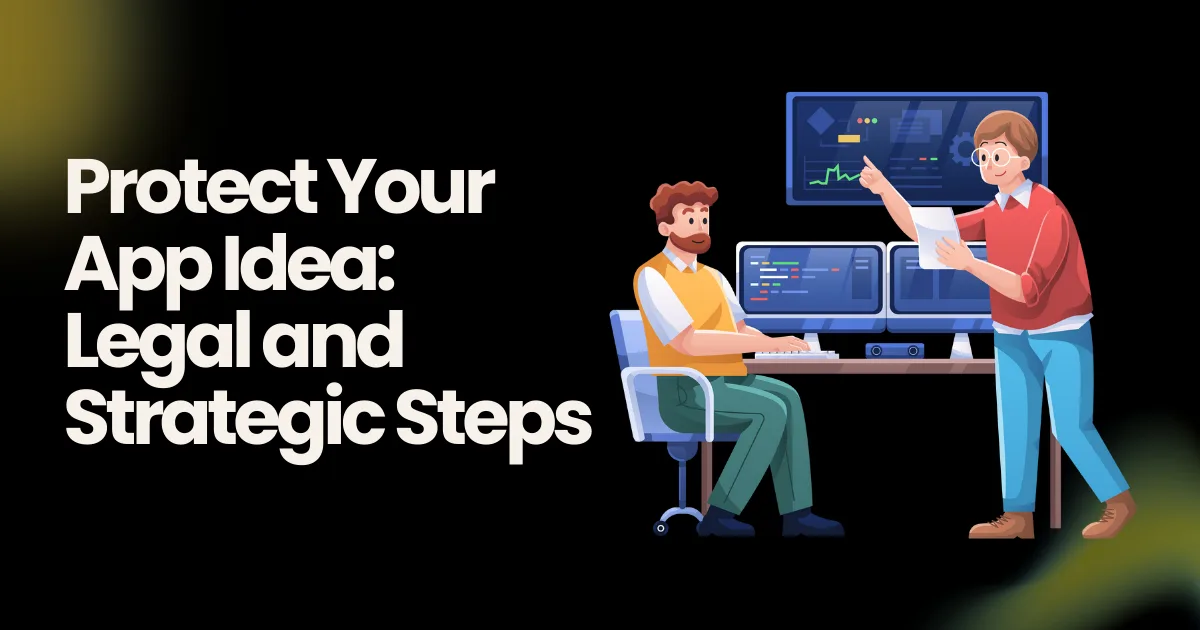 Protect Your App Idea: Legal and Strategic Steps